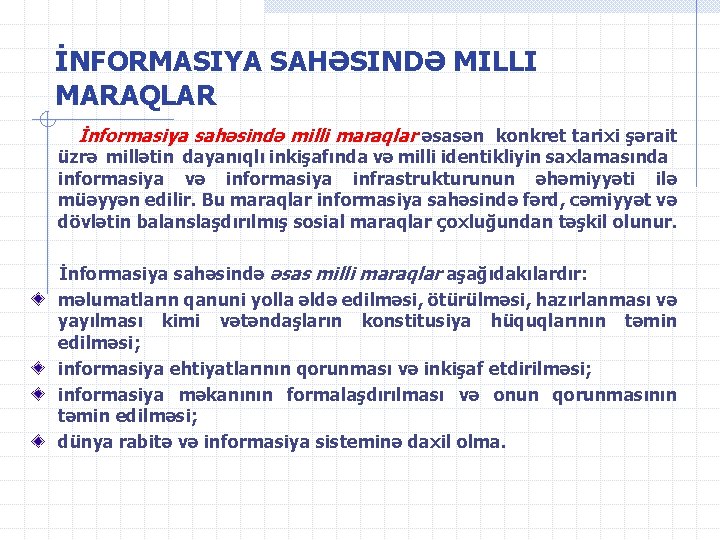 İNFORMASIYA SAHƏSINDƏ MILLI MARAQLAR

İnformasiya sahəsində milli maraqlar əsasən konkret tarixi şərait üzrə millətin dayanıqlı inkişafında və milli identikliyin saxlamasında informasiya və informasiya infrastrukturunun əhəmiyyəti ilə müəyyən edilir. Bu maraqlar informasiya sahəsində fərd, cəmiyyət və dövlətin balanslaşdırılmış sosial maraqlar çoxluğundan təşkil olunur.

İnformasiya sahəsində əsas milli maraqlar aşağıdakılardır:

məlumatların qanuni yolla əldə edilməsi, ötürülməsi, hazırlanması və yayılması kimi vətəndaşların konstitusiya hüquqlarının təmin edilməsi;

informasiya ehtiyatlarının qorunması və inkişaf etdirilməsi;

informasiya məkanının formalaşdırılması və onun qorunmasının təmin edilməsi;

dünya rabitə və informasiya sisteminə daxil olma.